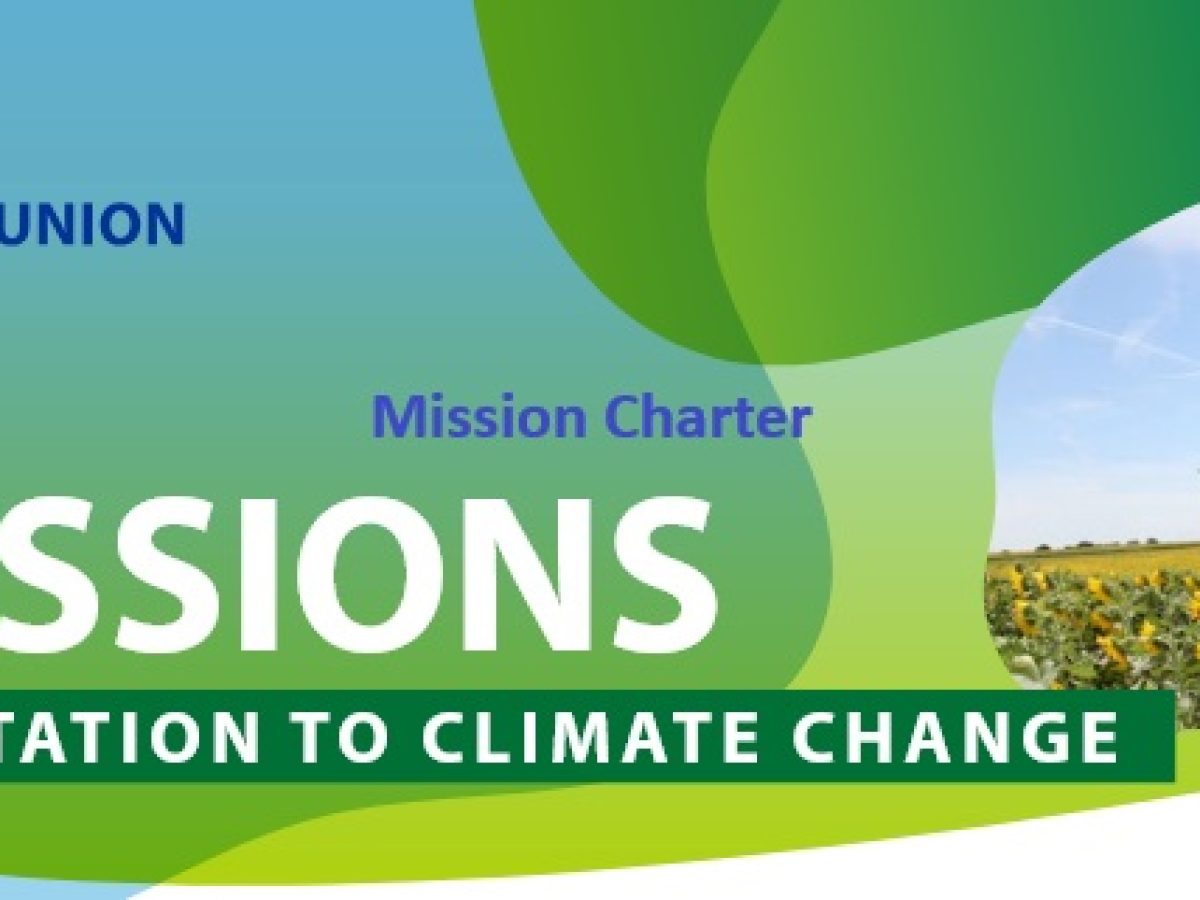 UNION

Mission Charter

SSIONS

TATION TO CLIMATE CHANGE